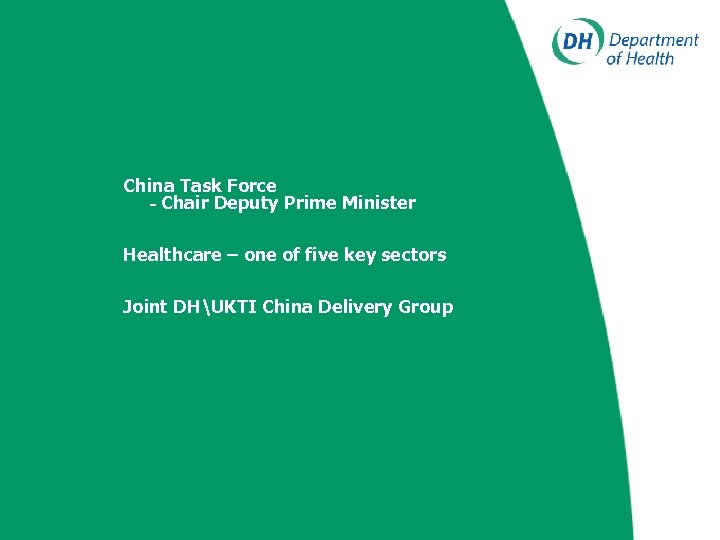 DH Department of Health

China Task Force
- Chair Deputy Prime Minister

Healthcare – one of five key sectors

Joint DH\UKTI China Delivery Group